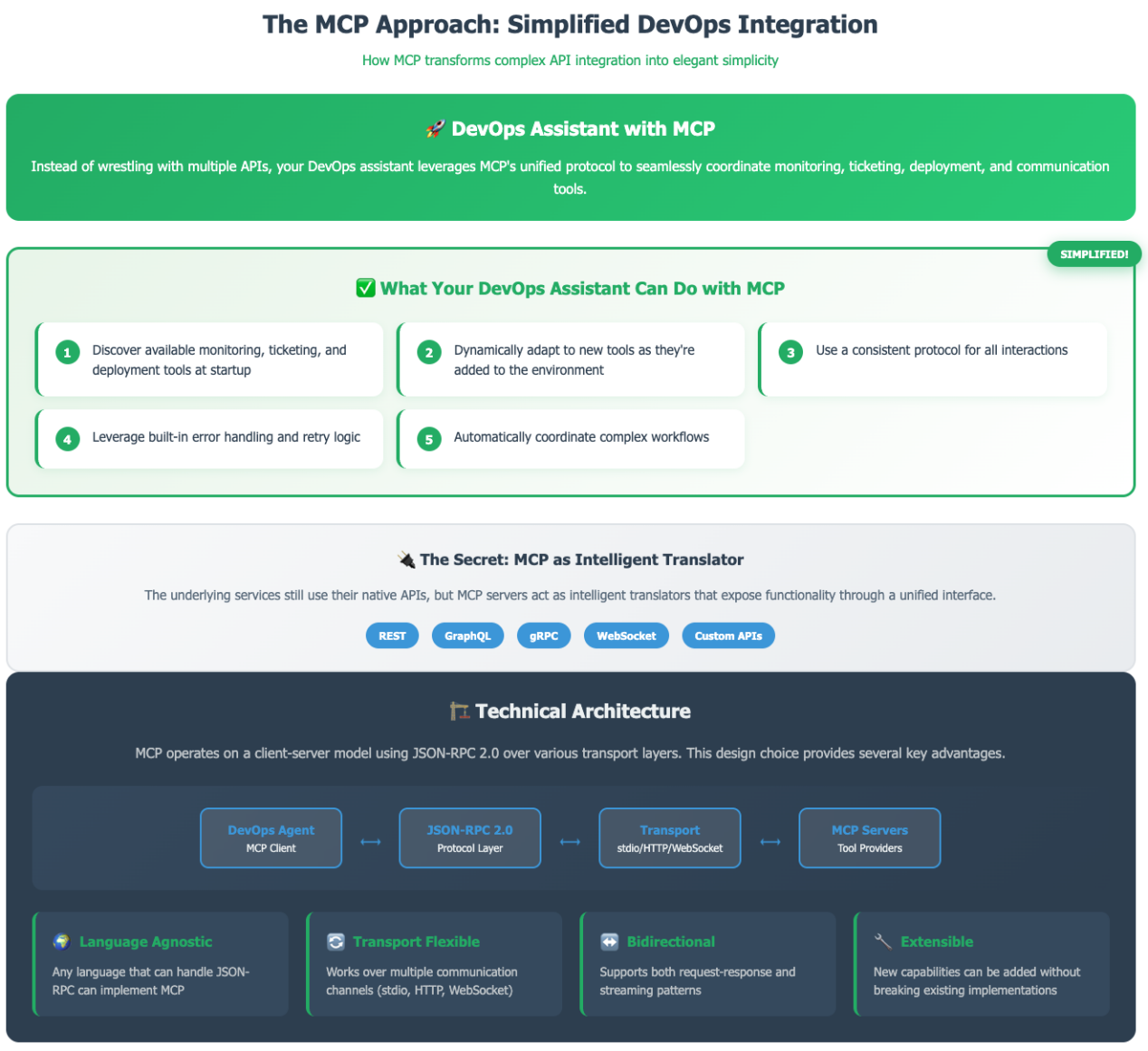 The MCP Approach: Simplified DevOps Integration

How MCP transforms complex API integration into elegant simplicity

🚀 DevOps Assistant with MCP

Instead of wrestling with multiple APIs, your DevOps assistant leverages MCP's unified protocol to seamlessly coordinate monitoring, ticketing, deployment, and communication tools.

SIMPLIFIED!

✅ What Your DevOps Assistant Can Do with MCP

1 Discover available monitoring, ticketing, and deployment tools at startup

2 Dynamically adapt to new tools as they're added to the environment

3 Use a consistent protocol for all interactions

4 Leverage built-in error handling and retry logic

5 Automatically coordinate complex workflows

🔌 The Secret: MCP as Intelligent Translator

The underlying services still use their native APIs, but MCP servers act as intelligent translators that expose functionality through a unified interface.

REST GraphQL gRPC WebSocket Custom APIs

🏗️ Technical Architecture

MCP operates on a client-server model using JSON-RPC 2.0 over various transport layers. This design choice provides several key advantages.

DevOps Agent
MCP Client
⟷
JSON-RPC 2.0
Protocol Layer
⟷
Transport
stdio/HTTP/WebSocket
⟷
MCP Servers
Tool Providers

🌍 Language Agnostic
Any language that can handle JSON-RPC can implement MCP

🔄 Transport Flexible
Works over multiple communication channels (stdio, HTTP, WebSocket)

↔️ Bidirectional
Supports both request-response and streaming patterns

🔧 Extensible
New capabilities can be added without breaking existing implementations